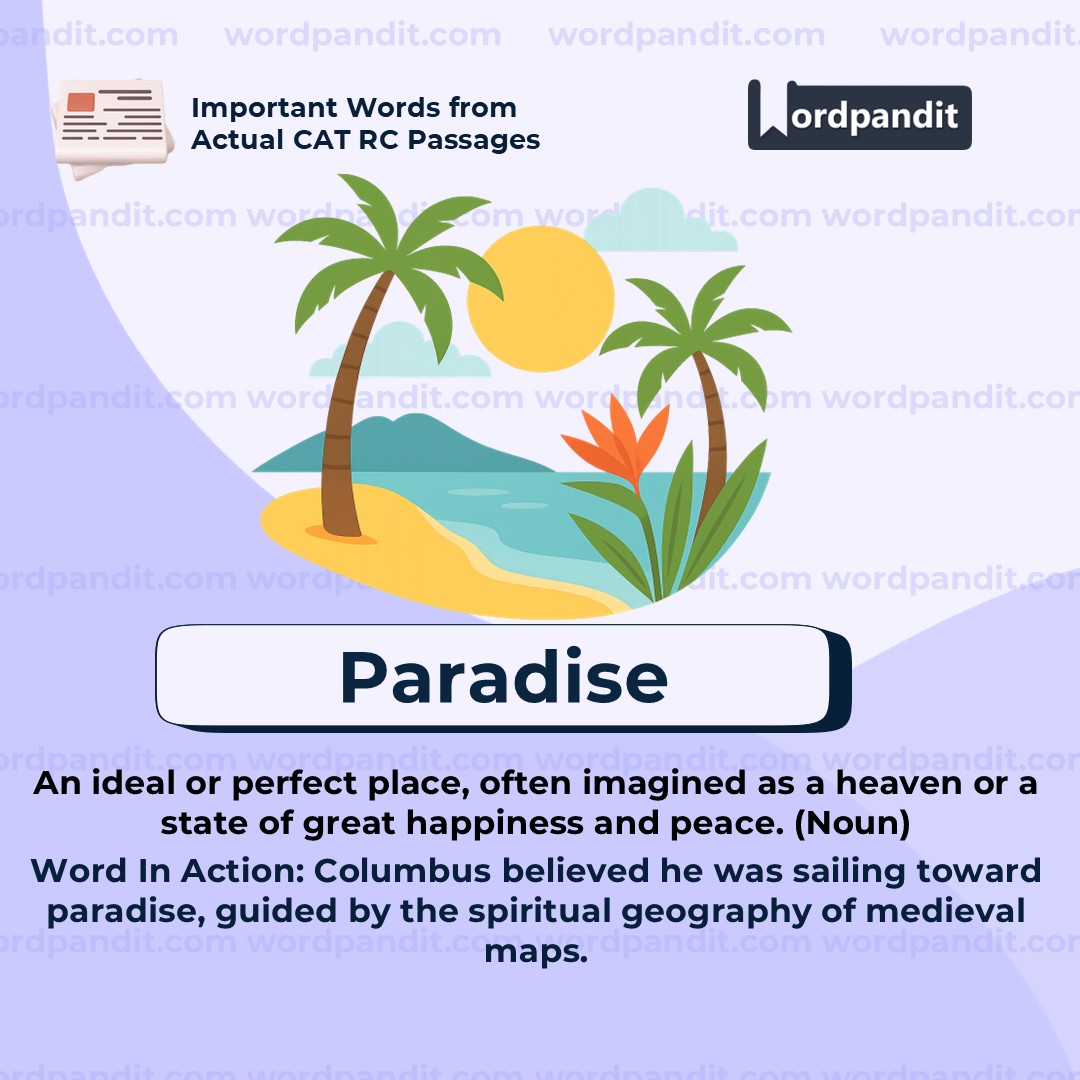 wordpandit.com wordpandit.com wordpandit.com wordpandit.com

Important Words from Actual CAT RC Passages

Wordpandit

Paradise

An ideal or perfect place, often imagined as a heaven or a state of great happiness and peace. (Noun)

Word In Action: Columbus believed he was sailing toward paradise, guided by the spiritual geography of medieval maps.